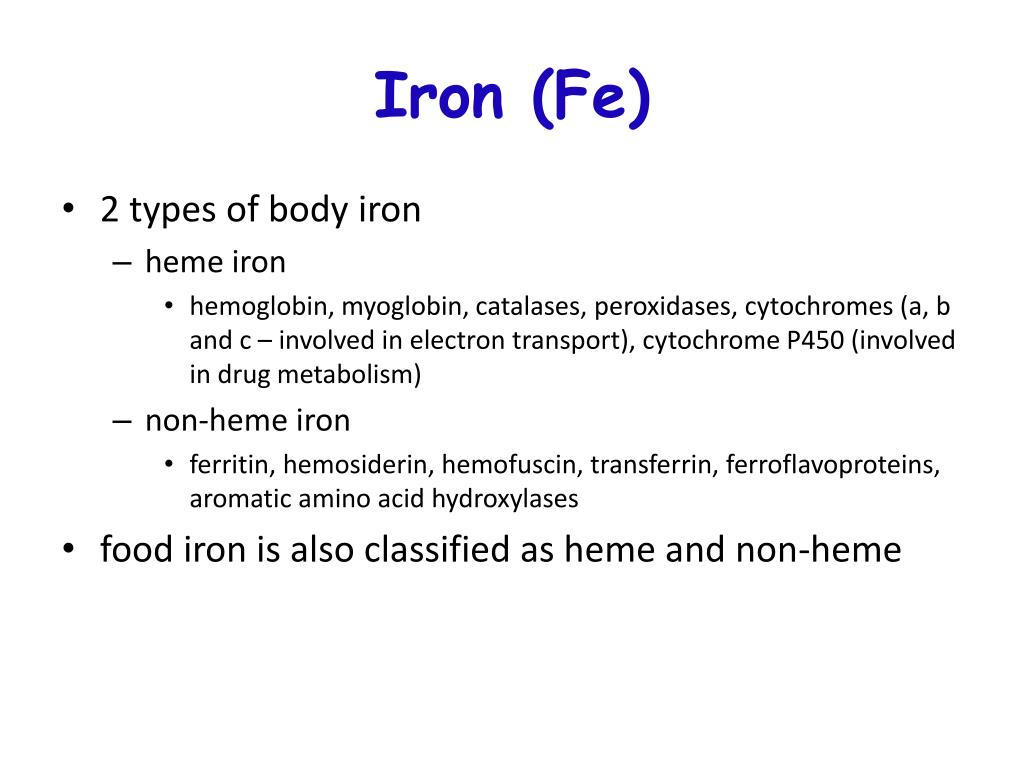 Iron (Fe)

• 2 types of body iron
  – heme iron
    • hemoglobin, myoglobin, catalases, peroxidases, cytochromes (a, b and c – involved in electron transport), cytochrome P450 (involved in drug metabolism)
  – non-heme iron
    • ferritin, hemosiderin, hemofuscin, transferrin, ferroflavoproteins, aromatic amino acid hydroxylases
• food iron is also classified as heme and non-heme